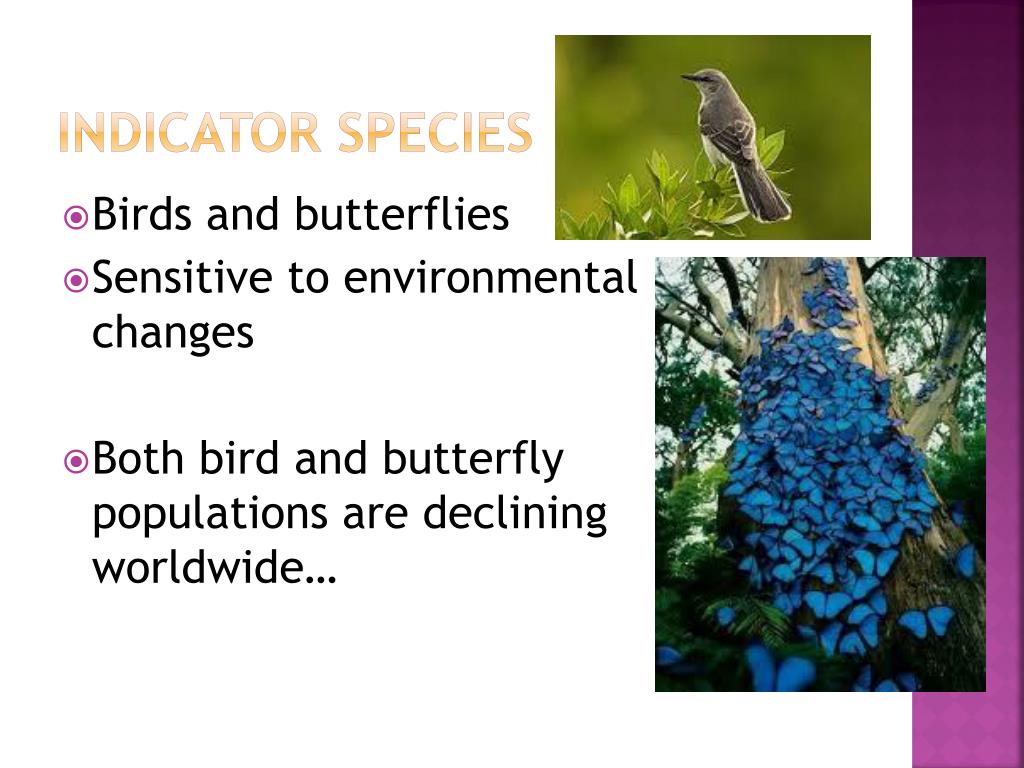 INDICATOR SPECIES

Birds and butterflies

Sensitive to environmental changes

Both bird and butterfly populations are declining worldwide…